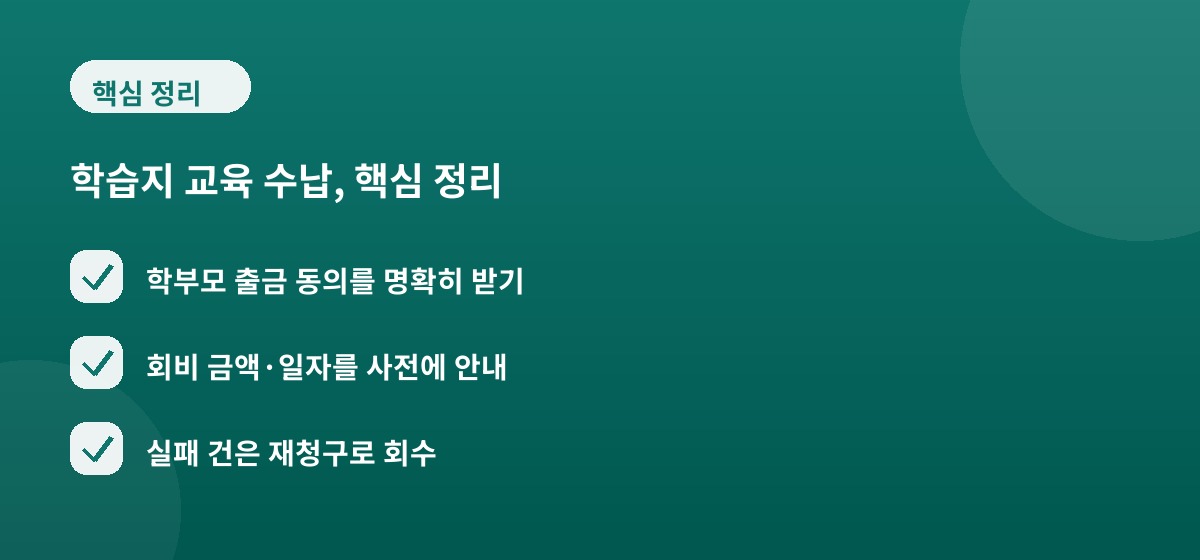 핵심 정리

학습지 교육 수납, 핵심 정리

학부모 출금 동의를 명확히 받기

회비 금액·일자를 사전에 안내

실패 건은 재청구로 회수